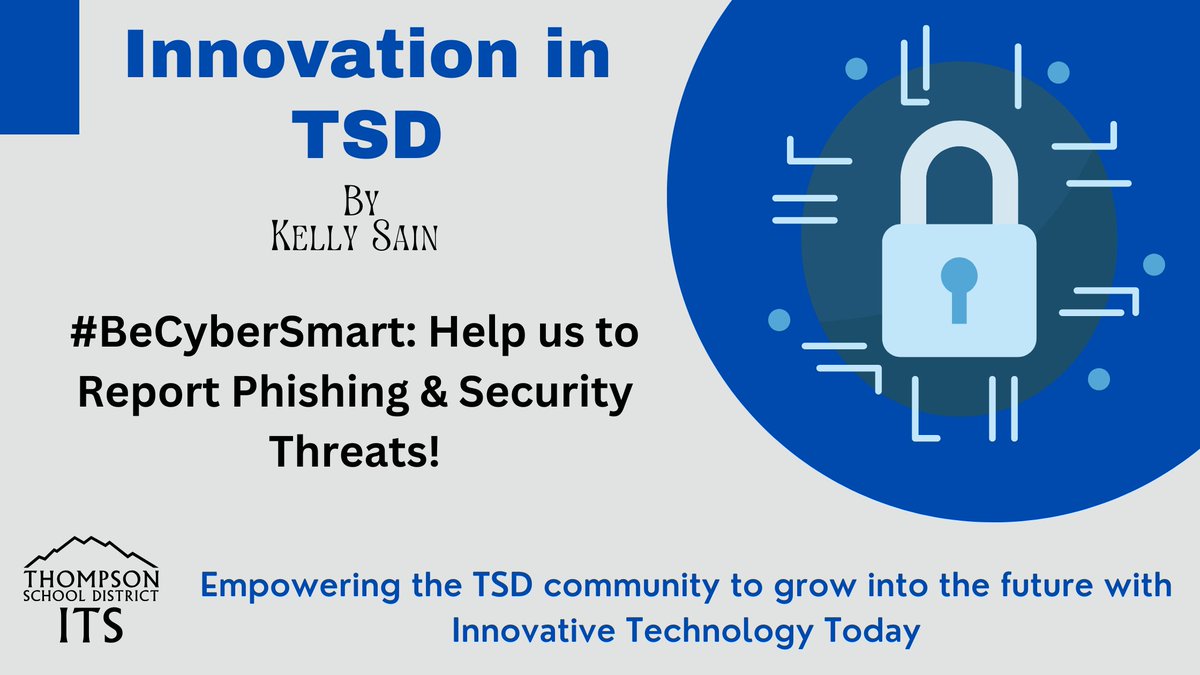 Innovation in TSD

By
Kelly Sain

#BeCyberSmart: Help us to Report Phishing & Security Threats!

THOMPSON
SCHOOL DISTRICT
ITS

Empowering the TSD community to grow into the future with Innovative Technology Today